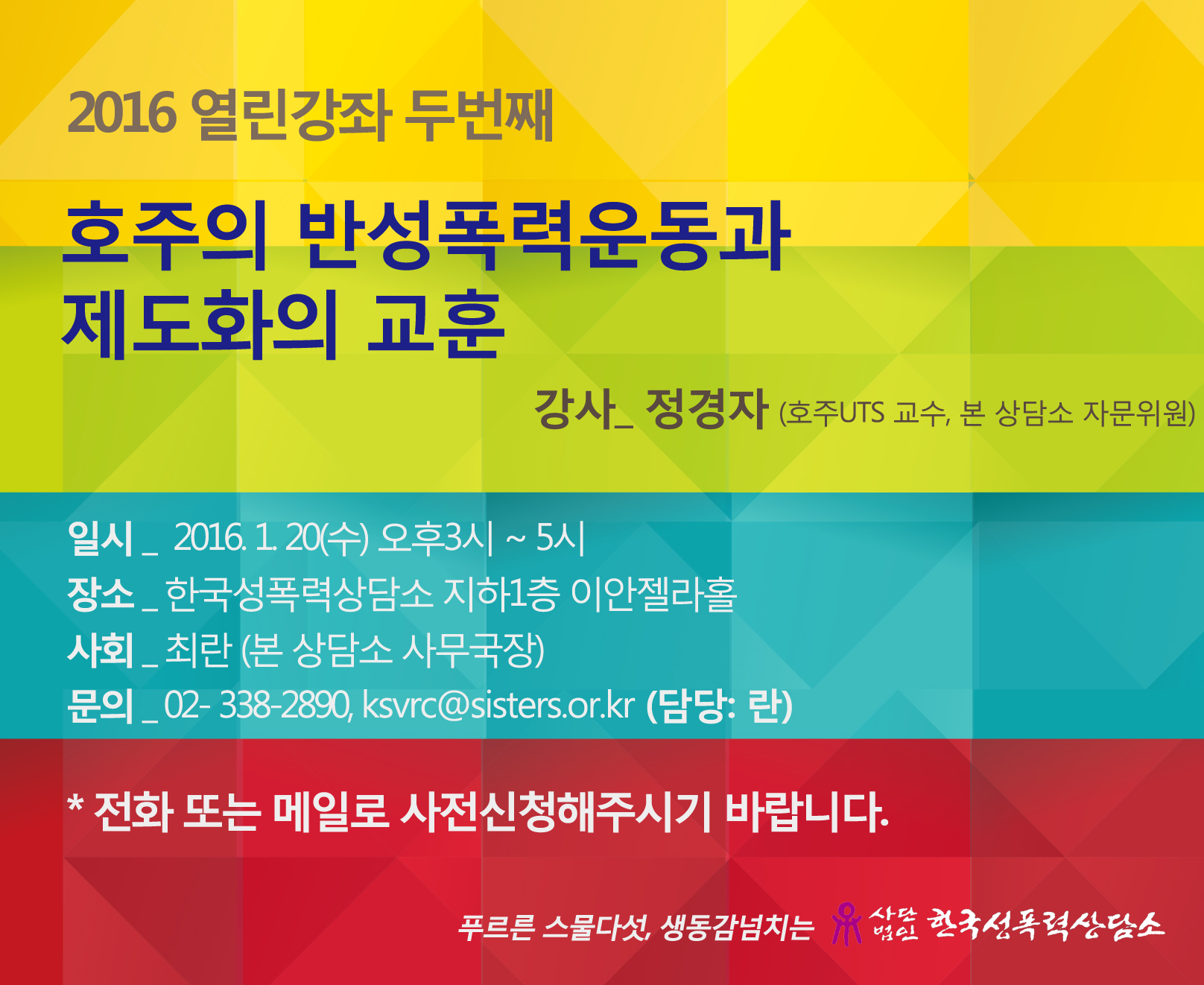 2016 열린강좌 두번째

호주의 반성폭력운동과 제도화의 교훈

강사_ 정경자 (호주UTS 교수, 본 상담소 자문위원)

일시 _ 2016. 1. 20(수) 오후3시 ~ 5시
장소 _ 한국성폭력상담소 지하1층 이안젤라홀
사회 _ 최란 (본 상담소 사무국장)
문의 _ 02- 338-2890, ksvrc@sisters.or.kr (담당: 란)

* 전화 또는 메일로 사전신청해주시기 바랍니다.

푸르른 스물다섯, 생동감넘치는 사단법인 한국성폭력상담소